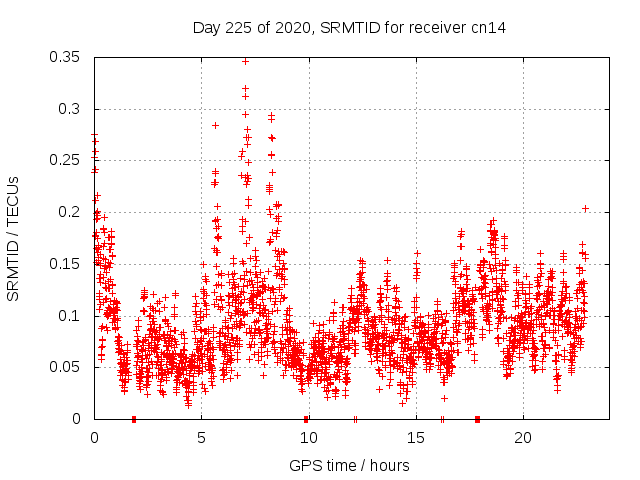 Day 225 of 2020, SRMTID for receiver cn14

SRMTID / TECUs

0.35
0.3
0.25
0.2
0.15
0.1
0.05
0

0
5
10
15
20

GPS time / hours